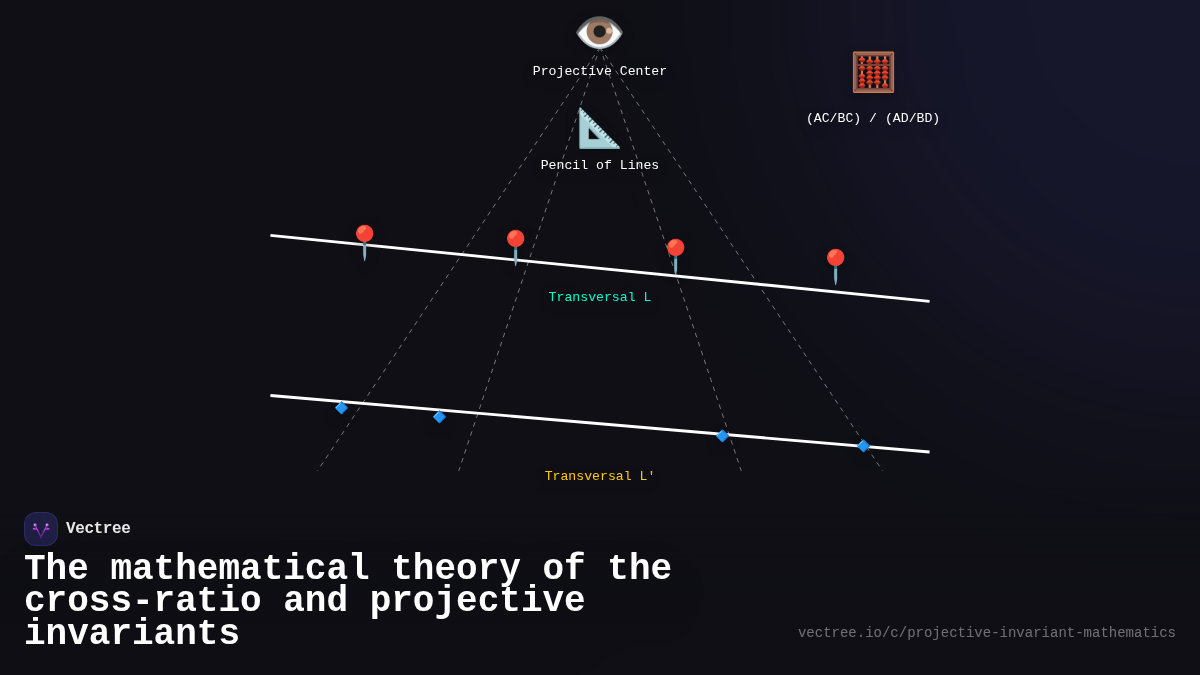 Projective Center

(AC/BC) / (AD/BD)

Pencil of Lines

Transversal L

Transversal L'

Vectree

The mathematical theory of the cross-ratio and projective invariants

vectree.io/c/projective-invariant-mathematics